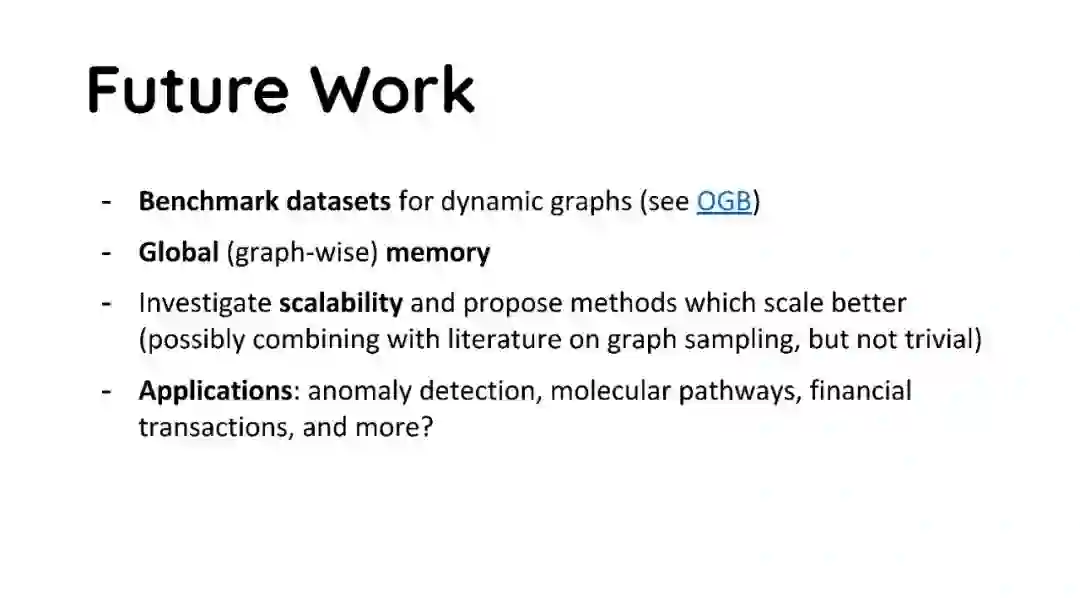 Future Work

- Benchmark datasets for dynamic graphs (see OGB)
- Global (graph-wise) memory
- Investigate scalability and propose methods which scale better (possibly combining with literature on graph sampling, but not trivial)
- Applications: anomaly detection, molecular pathways, financial transactions, and more?